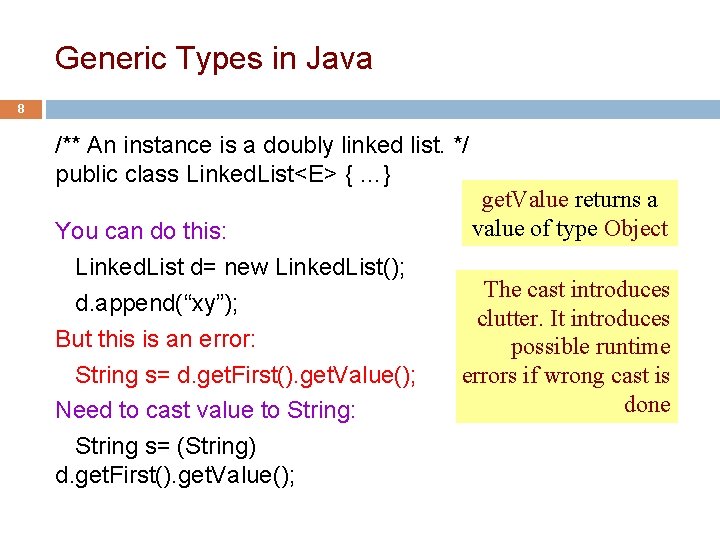 Generic Types in Java

8

/** An instance is a doubly linked list. */
public class LinkedList<E> { ...}

You can do this:
LinkedList d= new LinkedList();
d.append("xy");
But this is an error:
String s= d.getFirst().getValue();
Need to cast value to String:
String s= (String) d.getFirst().getValue();

getValue returns a value of type Object

The cast introduces clutter. It introduces possible runtime errors if wrong cast is done